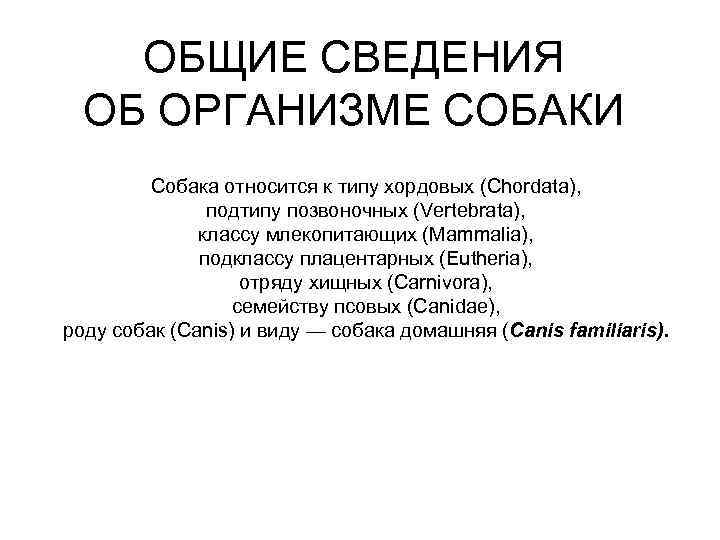 ОБЩИЕ СВЕДЕНИЯ ОБ ОРГАНИЗМЕ СОБАКИ

Собака относится к типу хордовых (Chordata), подтипу позвоночных (Vertebrata), классу млекопитающих (Mammalia), подклассу плацентарных (Eutheria), отряду хищных (Carnivora), семейству псовых (Canidae), роду собак (Canis) и виду — собака домашняя (Canis familiaris).